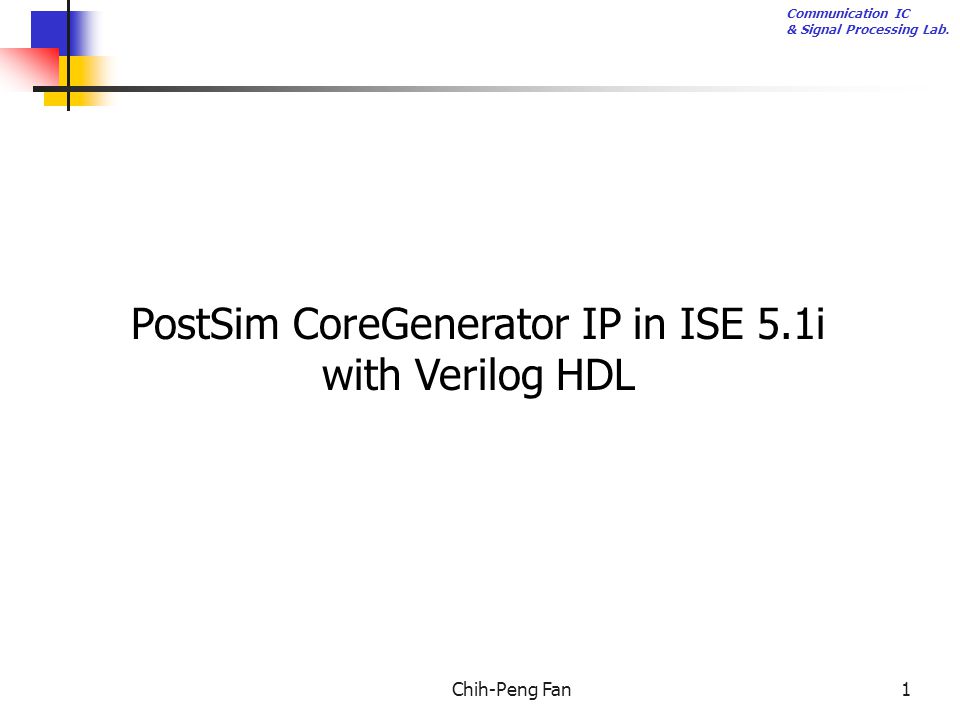 Communication IC
& Signal Processing Lab.

PostSim CoreGenerator IP in ISE 5.1i
with Verilog HDL

Chih-Peng Fan

1